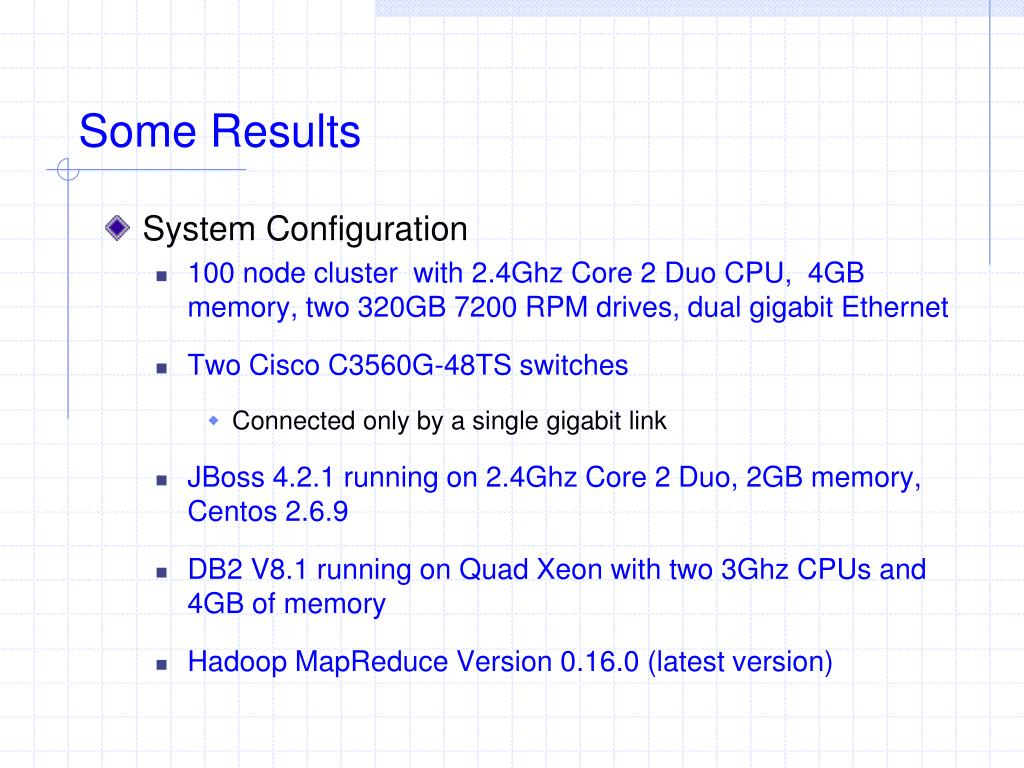 Some Results

System Configuration

100 node cluster with 2.4Ghz Core 2 Duo CPU, 4GB memory, two 320GB 7200 RPM drives, dual gigabit Ethernet

Two Cisco C3560G-48TS switches

Connected only by a single gigabit link

JBoss 4.2.1 running on 2.4Ghz Core 2 Duo, 2GB memory, Centos 2.6.9

DB2 V8.1 running on Quad Xeon with two 3Ghz CPUs and 4GB of memory

Hadoop MapReduce Version 0.16.0 (latest version)